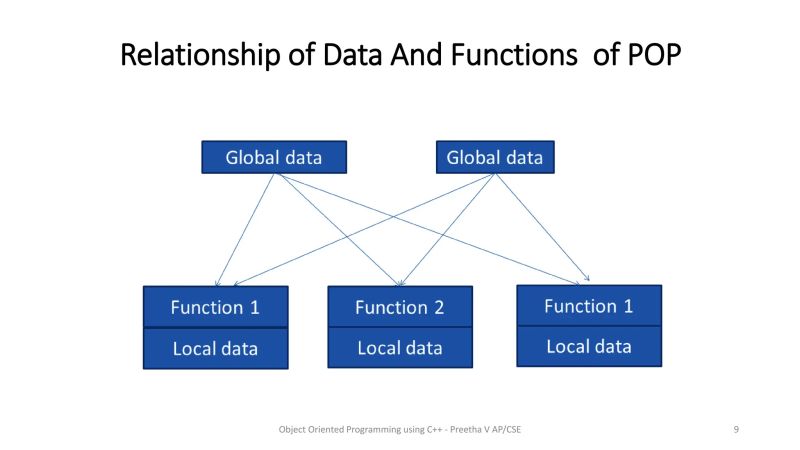 Relationship of Data And Functions of POP

Global data

Global data

Function 1

Local data

Function 2

Local data

Function 1

Local data

Object Oriented Programming using C++ - Preetha V AP/CSE

9